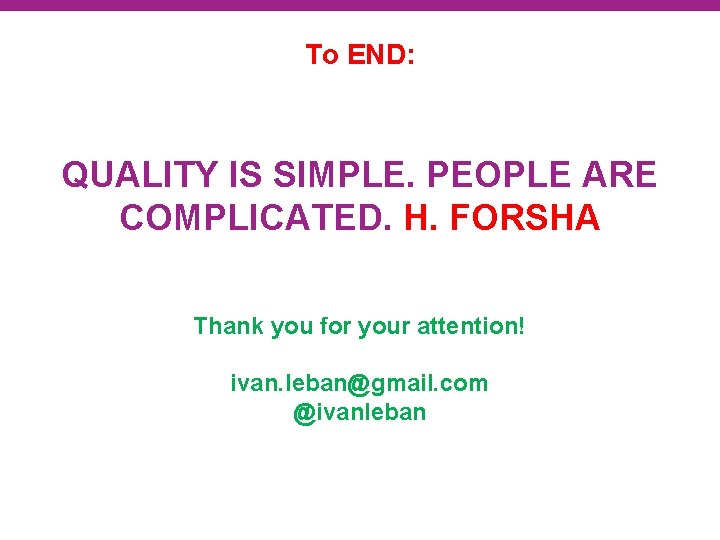 To END:

QUALITY IS SIMPLE. PEOPLE ARE COMPLICATED. H. FORSHA

Thank you for your attention!

ivan.leban@gmail.com
@ivanleban